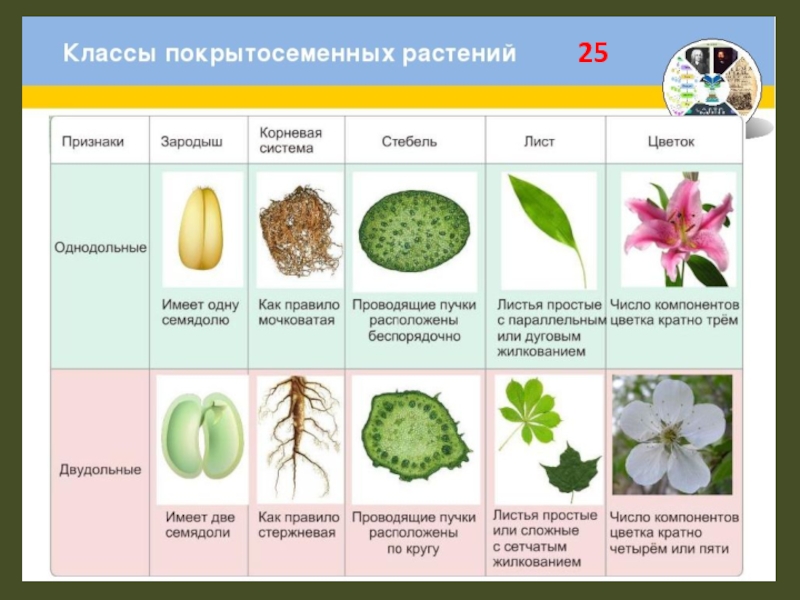 Классы покрытосеменных растений 25

| Признаки | Зародыш | Корневая система | Стебель | Лист | Цветок |
|---|---|---|---|---|---|
| Однодольные | Имеет одну семядолю | Как правило мочковатая | Проводящие пучки расположены беспорядочно | Листья простые с параллельным или дуговым жилкованием | Число компонентов цветка кратно трём |
| Двудольные | Имеет две семядоли | Как правило стержневая | Проводящие пучки расположены по кругу | Листья простые или сложные с сетчатым жилкованием | Число компонентов цветка кратно четырём или пяти |